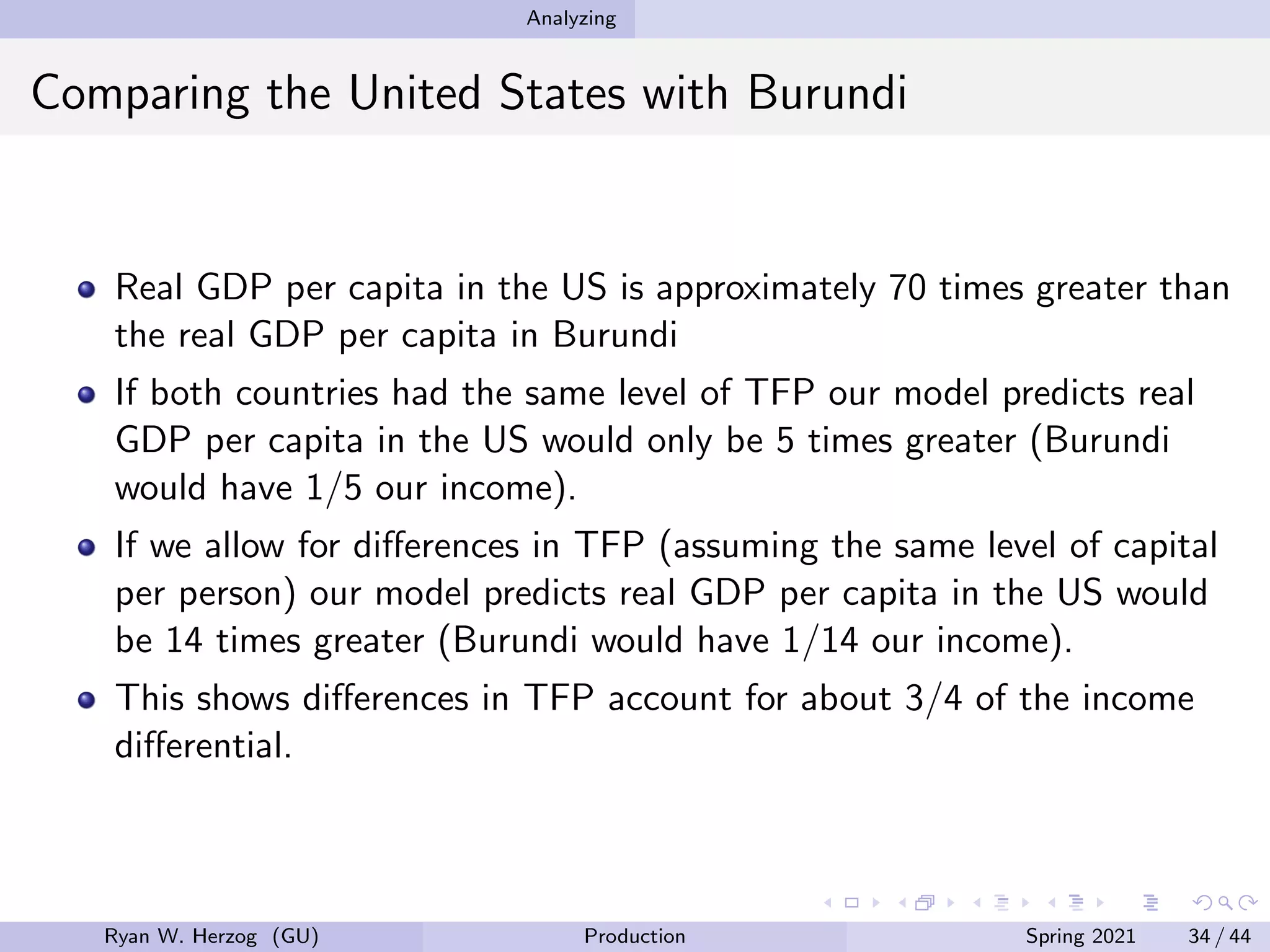 Analyzing

Comparing the United States with Burundi

- Real GDP per capita in the US is approximately 70 times greater than the real GDP per capita in Burundi
- If both countries had the same level of TFP our model predicts real GDP per capita in the US would only be 5 times greater (Burundi would have 1/5 our income).
- If we allow for differences in TFP (assuming the same level of capital per person) our model predicts real GDP per capita in the US would be 14 times greater (Burundi would have 1/14 our income).
- This shows differences in TFP account for about 3/4 of the income differential.

Ryan W. Herzog (GU) Production Spring 2021 34 / 44